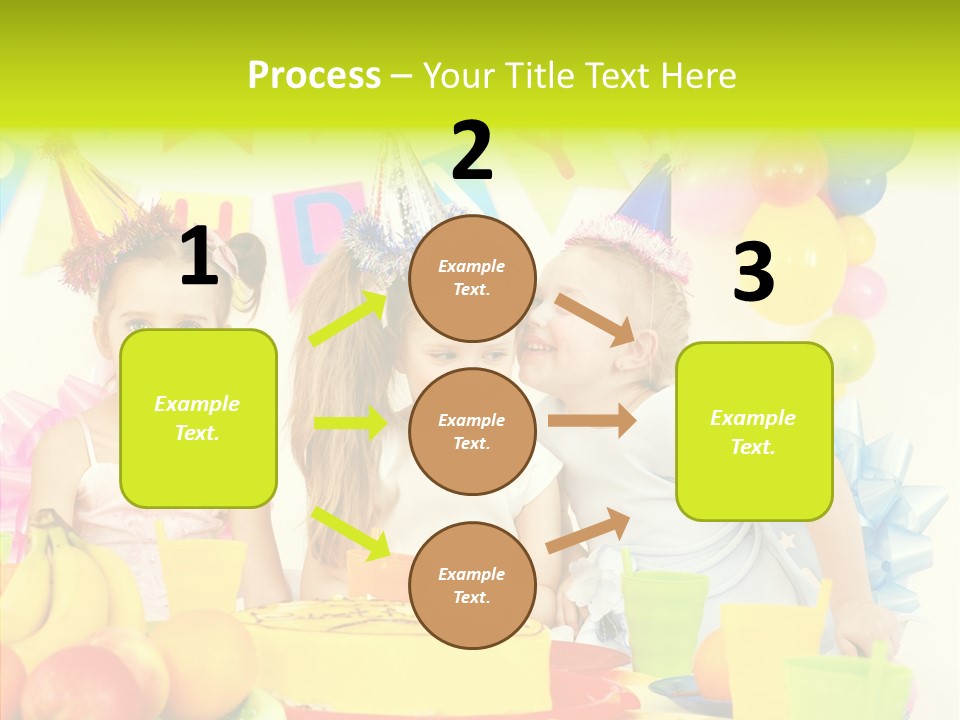 Process – Your Title Text Here

1

Example Text.

2

Example Text.

Example Text.

Example Text.

3

Example Text.